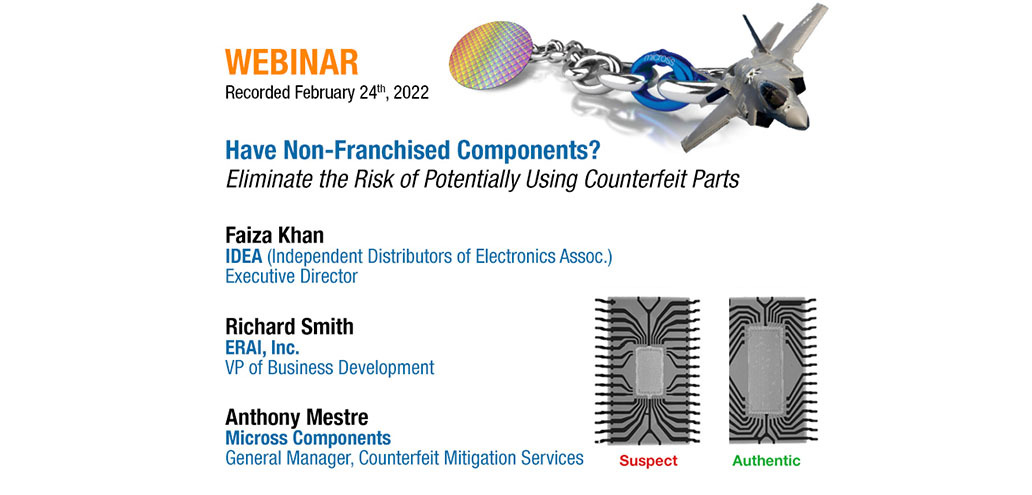 WEBINAR
Recorded February 24$^{th}$, 2022

micross

Have Non-Franchised Components?
Eliminate the Risk of Potentially Using Counterfeit Parts

Faiza Khan
IDEA (Independent Distributors of Electronics Assoc.)
Executive Director

Richard Smith
ERAI, Inc.
VP of Business Development

Anthony Mestre
Micross Components
General Manager, Counterfeit Mitigation Services

Suspect

Authentic